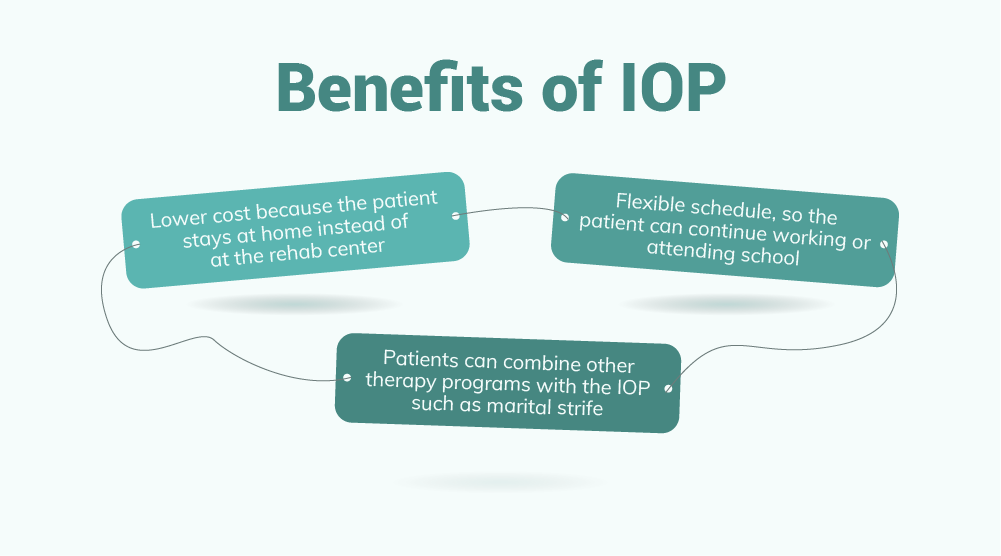 Benefits of IOP

Lower cost because the patient stays at home instead of at the rehab center

Flexible schedule, so the patient can continue working or attending school

Patients can combine other therapy programs with the IOP such as marital strife